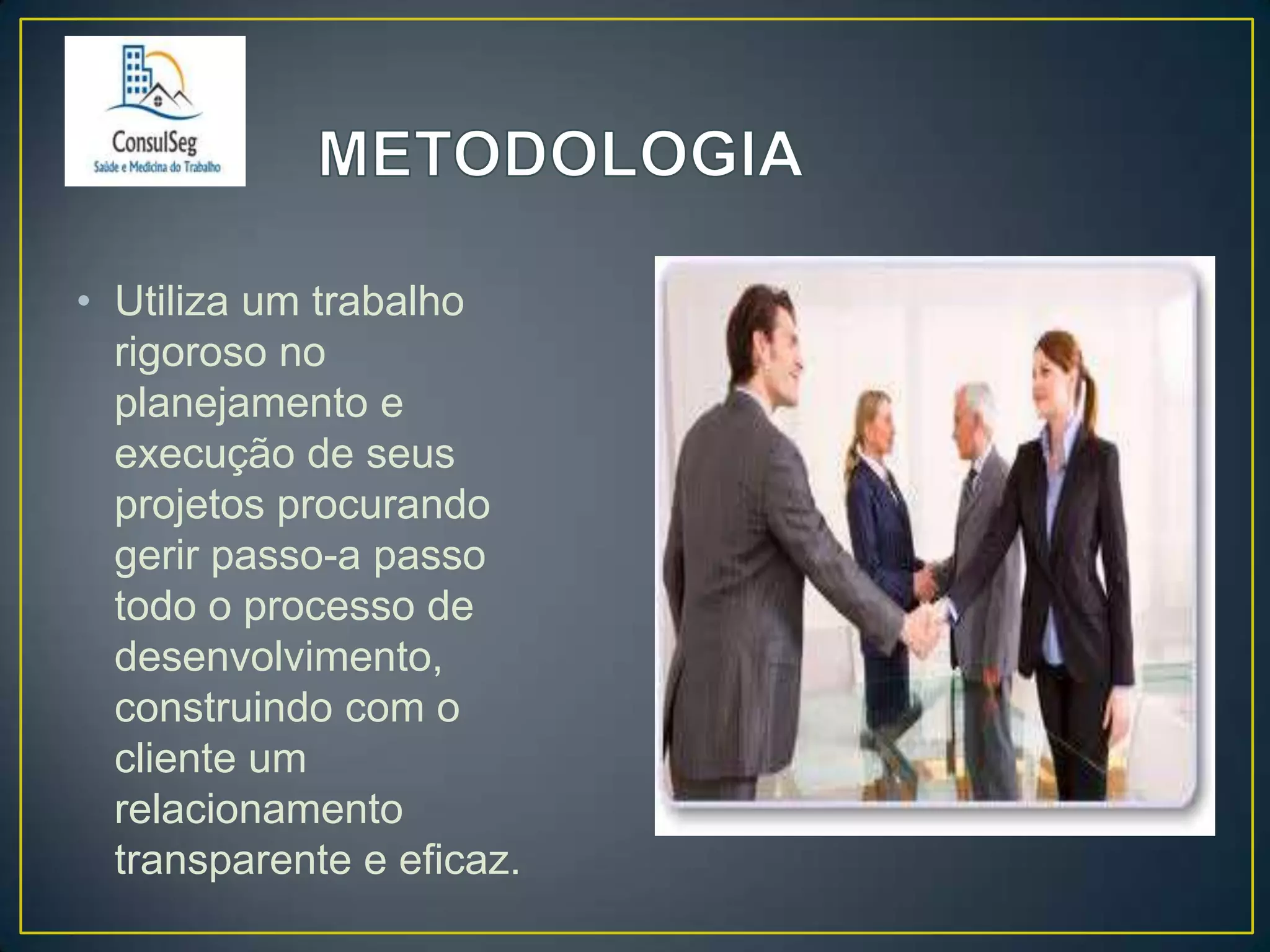 ConsulSeg
Saúde e Medicina do Trabalho

METODOLOGIA

• Utiliza um trabalho rigoroso no planejamento e execução de seus projetos procurando gerir passo-a passo todo o processo de desenvolvimento, construindo com o cliente um relacionamento transparente e eficaz.